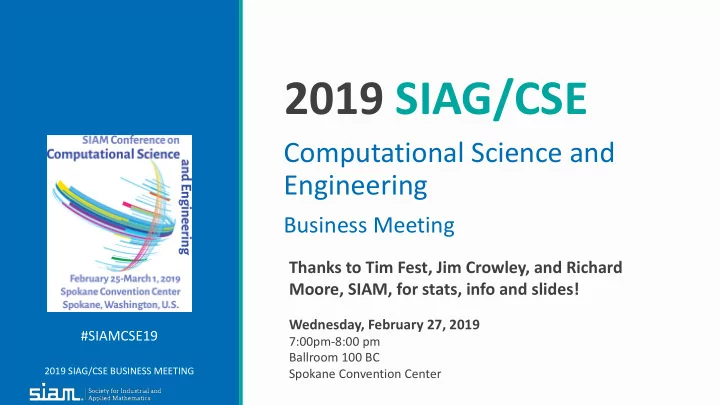 SIAM Conference on
Computational Science
and Engineering
February 25-March 1, 2019
Spokane Convention Center
Spokane, Washington, U.S.

#SIAMCSE19

2019 SIAG/CSE BUSINESS MEETING

siam. Society for Industrial and Applied Mathematics

2019 SIAG/CSE

Computational Science and Engineering

Business Meeting

Thanks to Tim Fest, Jim Crowley, and Richard Moore, SIAM, for stats, info and slides!

Wednesday, February 27, 2019
7:00pm-8:00 pm
Ballroom 100 BC
Spokane Convention Center